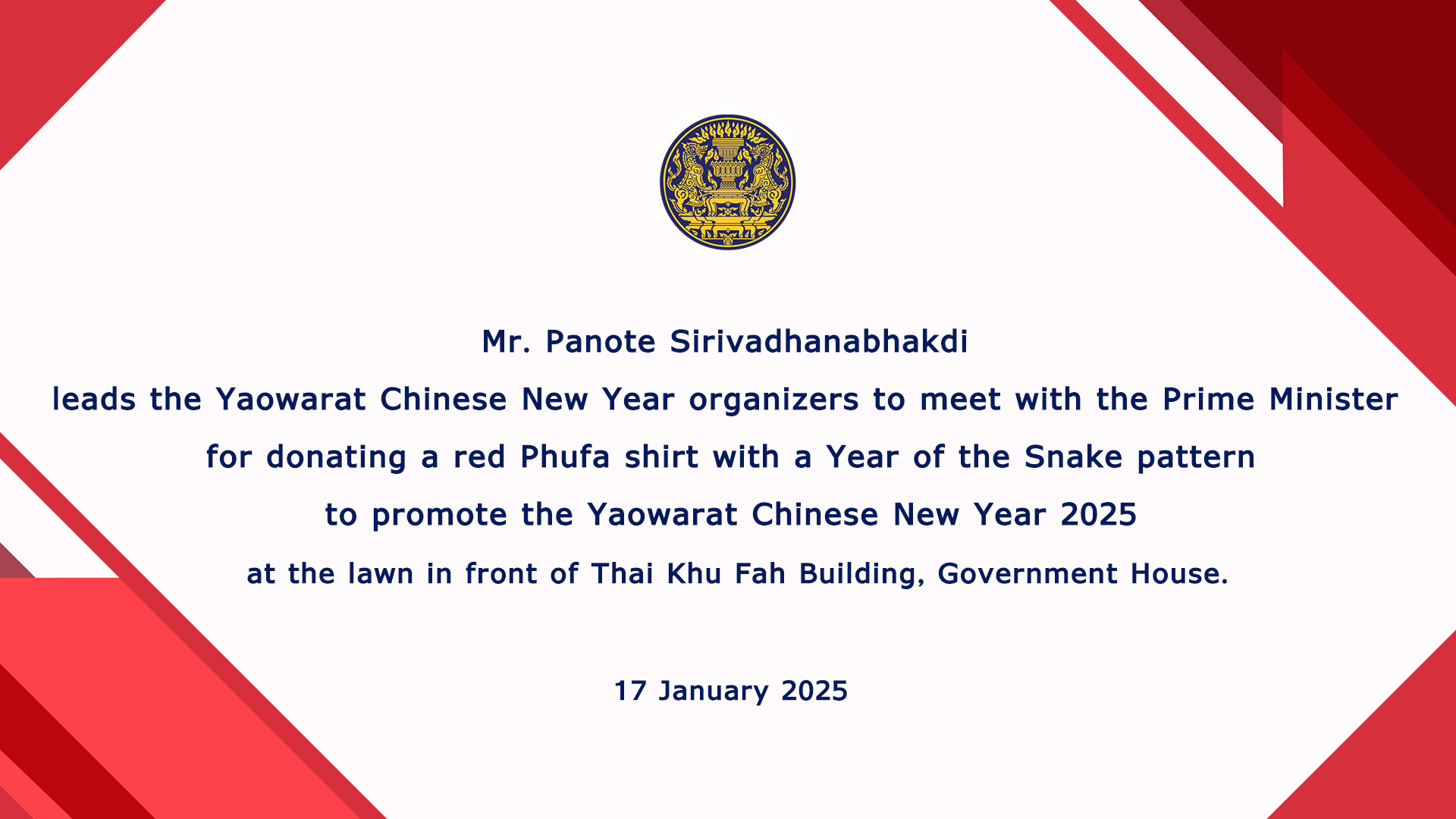 Mr. Panote Sirivadhanabhakdi

leads the Yaowarat Chinese New Year organizers to meet with the Prime Minister

for donating a red Phufa shirt with a Year of the Snake pattern

to promote the Yaowarat Chinese New Year 2025

at the lawn in front of Thai Khu Fah Building, Government House.

17 January 2025